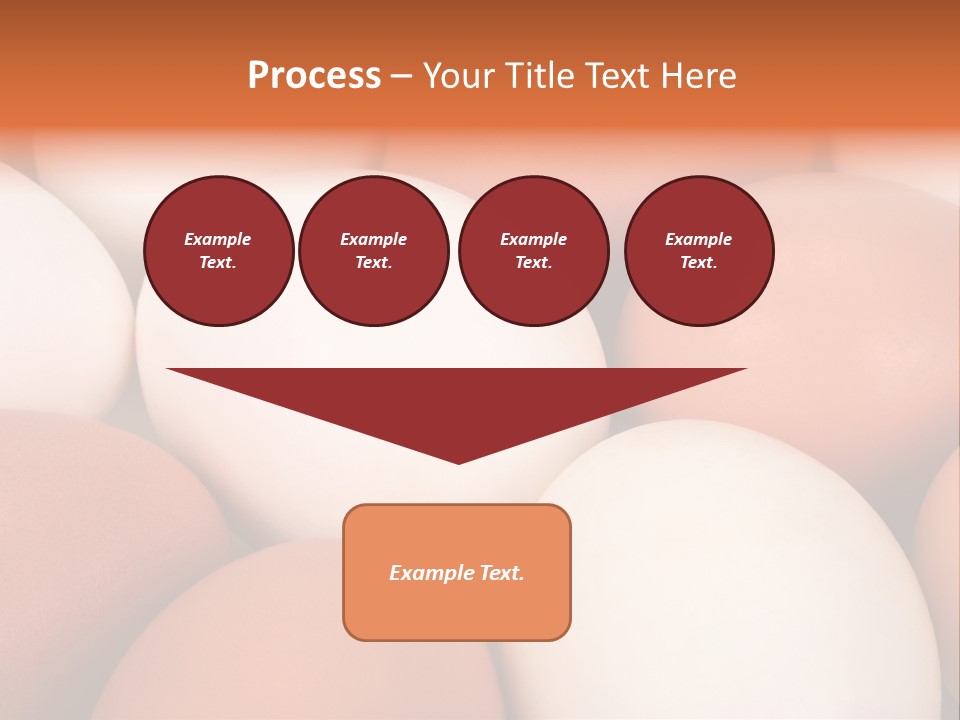 Process – Your Title Text Here

Example Text.

Example Text.

Example Text.

Example Text.

Example Text.